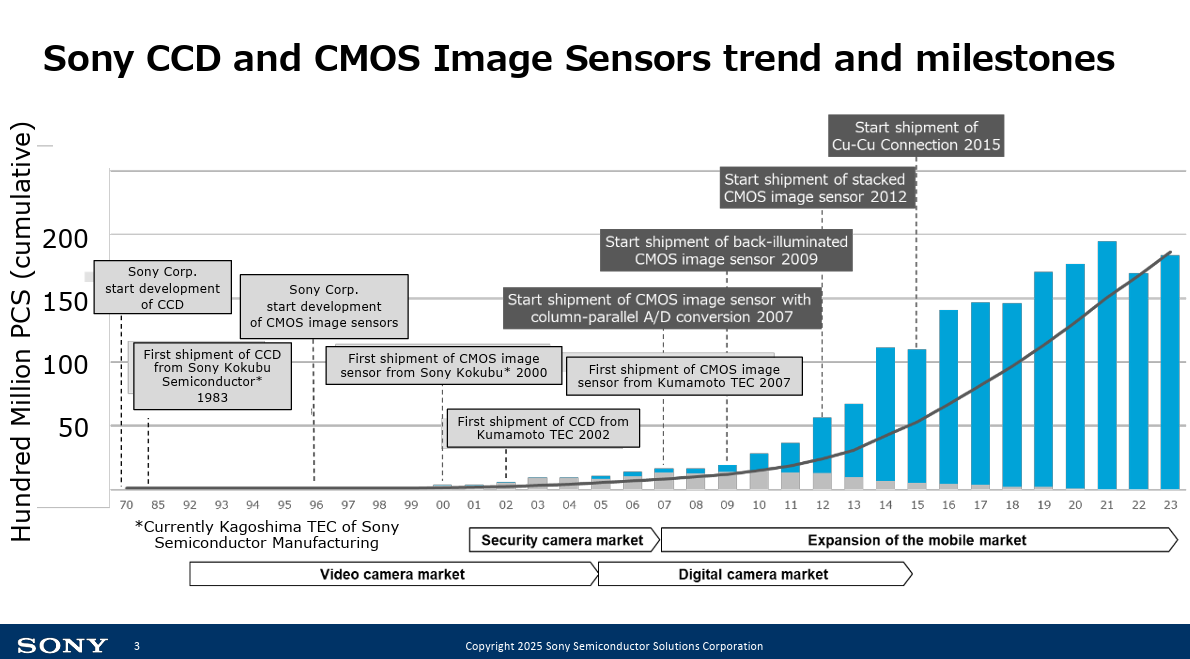 Sony CCD and CMOS Image Sensors trend and milestones

Hundred Million PCS (cumulative)

200
150
100
50

Start shipment of Cu-Cu Connection 2015

Start shipment of stacked CMOS image sensor 2012

Start shipment of back-illuminated CMOS image sensor 2009

Start shipment of CMOS image sensor with column-parallel A/D conversion 2007

Sony Corp. start development of CCD

Sony Corp. start development of CMOS image sensors

First shipment of CCD from Sony Kokubu Semiconductor* 1983

First shipment of CMOS image sensor from Sony Kokubu* 2000

First shipment of CMOS image sensor from Kumamoto TEC 2007

First shipment of CCD from Kumamoto TEC 2002

70 85 92 93 94 95 96 97 98 99 00 01 02 03 04 05 06 07 08 09 10 11 12 13 14 15 16 17 18 19 20 21 22 23

*Currently Kagoshima TEC of Sony Semiconductor Manufacturing

Security camera market

Expansion of the mobile market

Video camera market

Digital camera market

SONY 3 Copyright 2025 Sony Semiconductor Solutions Corporation